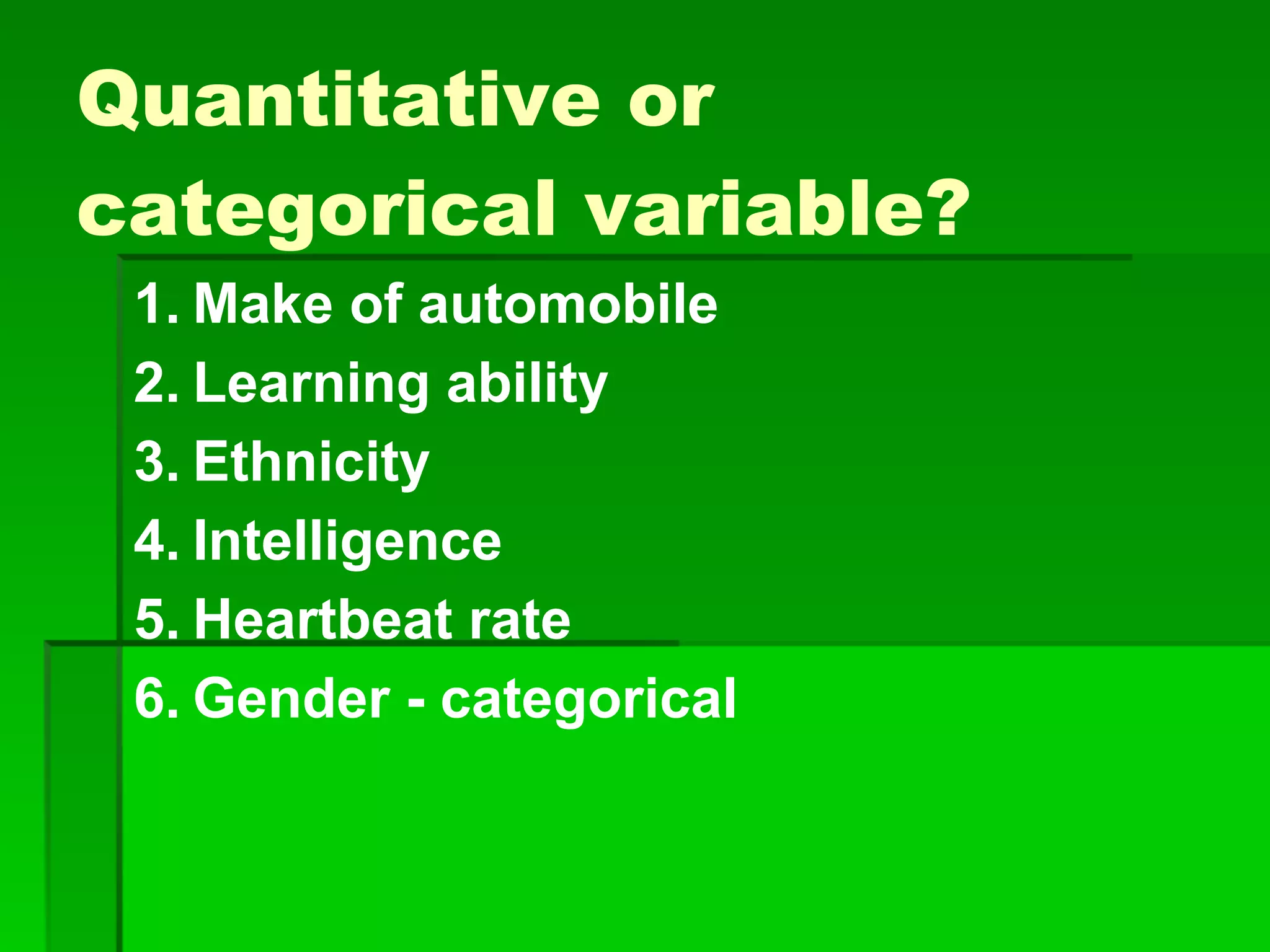 Quantitative or categorical variable?

1. Make of automobile
2. Learning ability
3. Ethnicity
4. Intelligence
5. Heartbeat rate
6. Gender - categorical